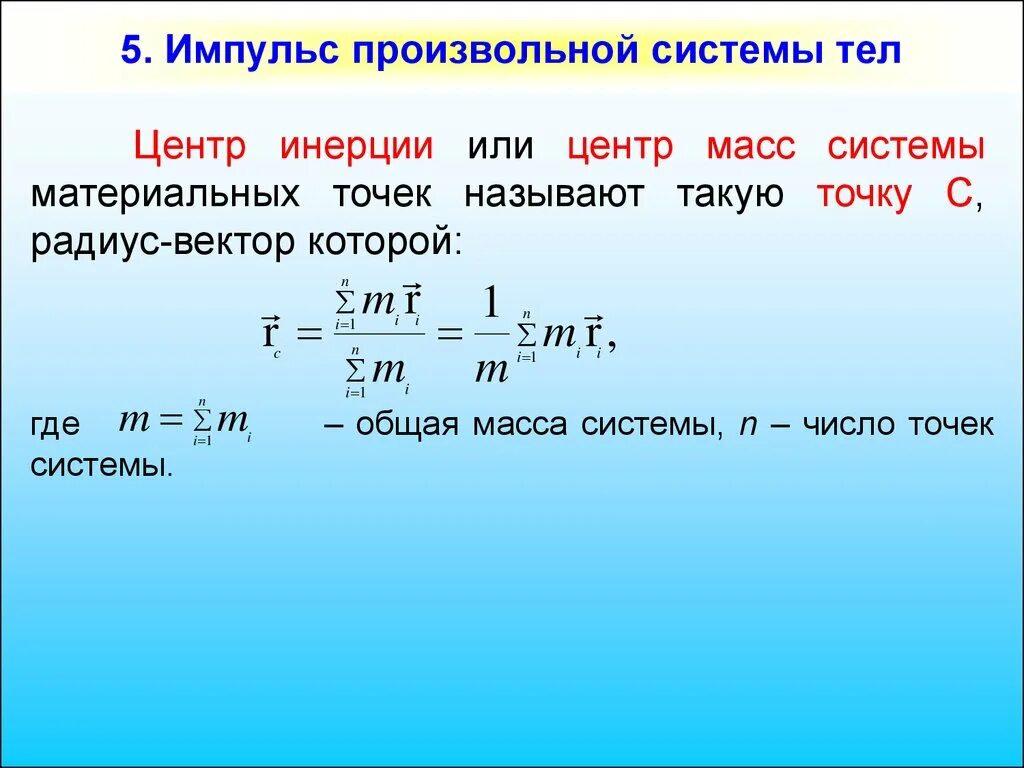 5. Импульс произвольной системы тел

Центр инерции или центр масс системы материальных точек называют такую точку С, радиус-вектор которой:

$\vec{r}_c = \frac{\sum_{i=1}^{n} m_i \vec{r}_i}{\sum_{i=1}^{n} m_i} = \frac{1}{m} \sum_{i=1}^{n} m_i \vec{r}_i,$

где $m = \sum_{i=1}^{n} m_i$ – общая масса системы, $n$ – число точек системы.